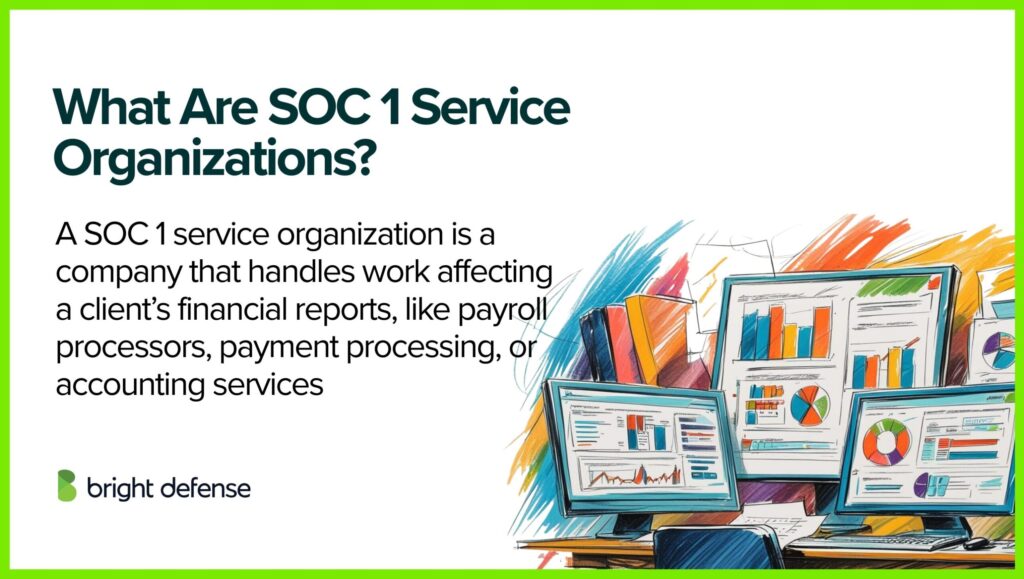 What Are SOC 1 Service Organizations?

A SOC 1 service organization is a company that handles work affecting a client's financial reports, like payroll processors, payment processing, or accounting services

bright defense